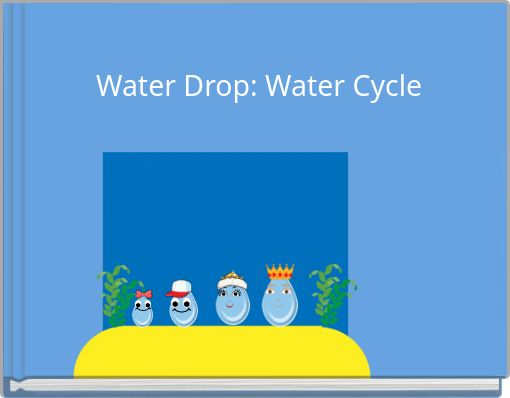 Water Drop: Water Cycle